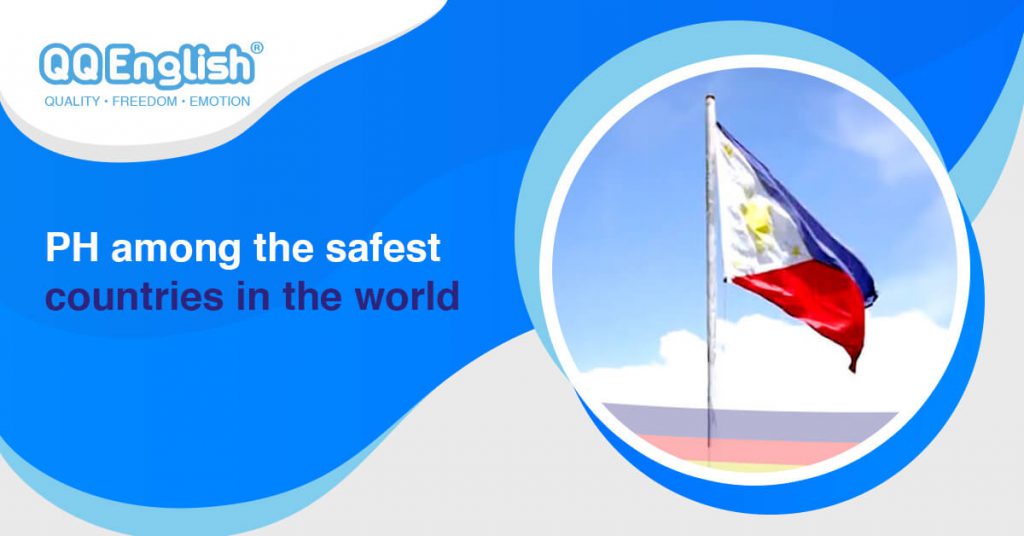 QQ English®
QUALITY • FREEDOM • EMOTION

PH among the safest countries in the world